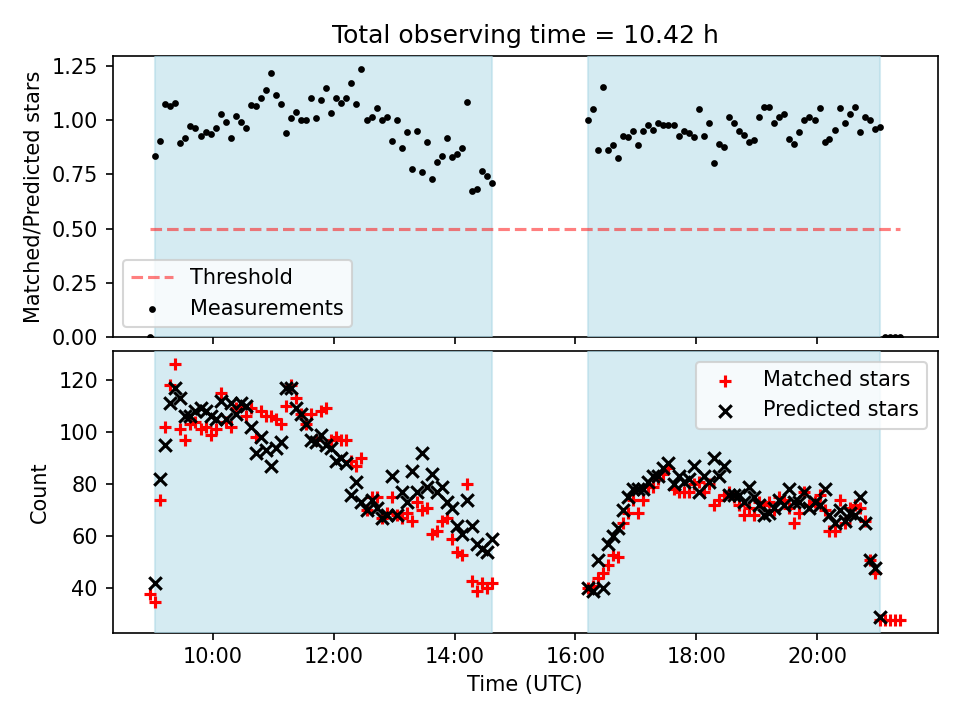 Total observing time = 10.42 h

Matched/Predicted stars

1.25
1.00
0.75
0.50
0.25
0.00

Threshold
Measurements

Count

120
100
80
60
40

Matched stars
Predicted stars

10:00
12:00
14:00
16:00
18:00
20:00

Time (UTC)